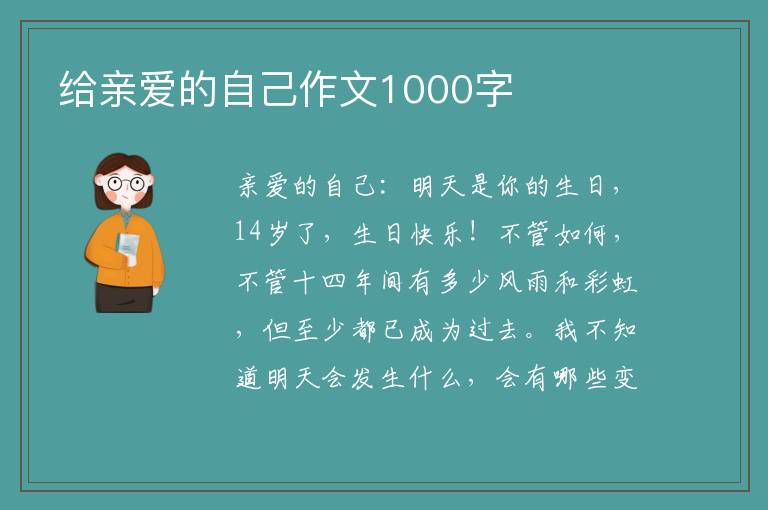 给亲爱的自己作文1000字

亲爱的自己：明天是你的生日，14岁了，生日快乐！不管如何，不管十四年间有多少风雨和彩虹，但至少都已成为过去。我不知道明天会发生什么，会有哪些变